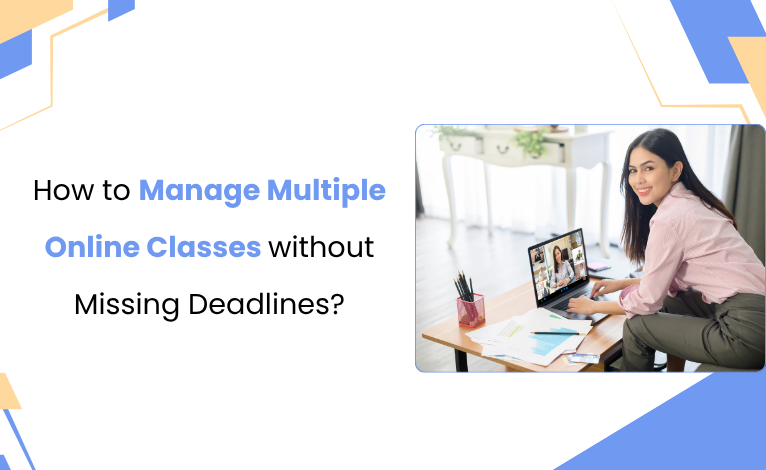 How to Manage Multiple Online Classes without Missing Deadlines?